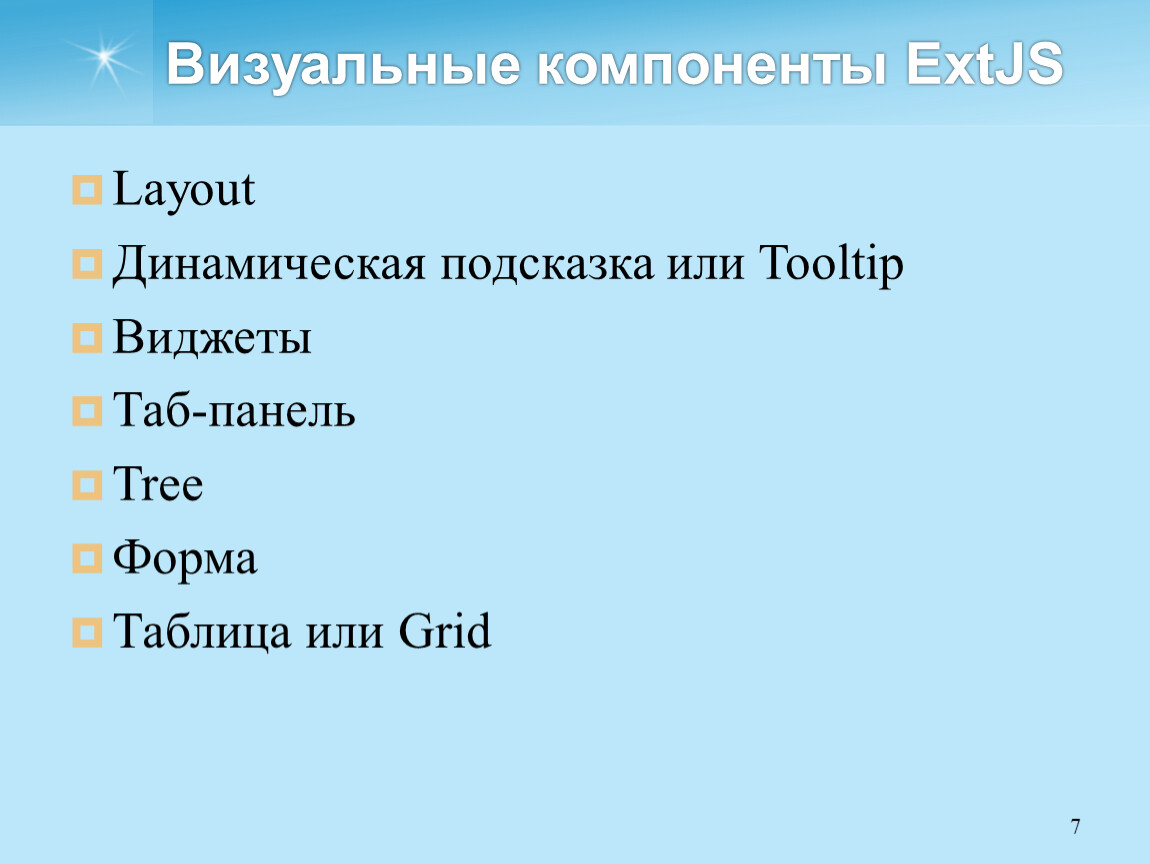 Визуальные компоненты ExtJS

Layout
Динамическая подсказка или Tooltip
Виджеты
Таб-панель
Tree
Форма
Таблица или Grid

7